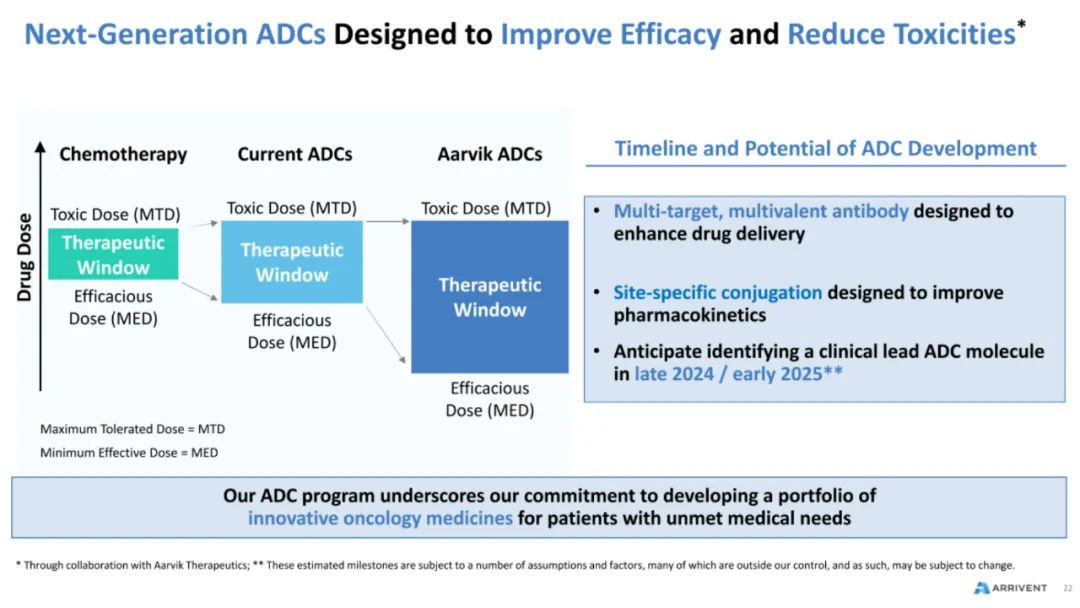 Next-Generation ADCs Designed to Improve Efficacy and Reduce Toxicities*

Drug Dose

Chemotherapy

Toxic Dose (MTD)

Therapeutic Window

Efficacious Dose (MED)

Current ADCs

Toxic Dose (MTD)

Therapeutic Window

Efficacious Dose (MED)

Aarvik ADCs

Toxic Dose (MTD)

Therapeutic Window

Efficacious Dose (MED)

Maximum Tolerated Dose = MTD

Minimum Effective Dose = MED

Timeline and Potential of ADC Development

• Multi-target, multivalent antibody designed to enhance drug delivery

• Site-specific conjugation designed to improve pharmacokinetics

• Anticipate identifying a clinical lead ADC molecule in late 2024 / early 2025**

Our ADC program underscores our commitment to developing a portfolio of innovative oncology medicines for patients with unmet medical needs

* Through collaboration with Aarvik Therapeutics; ** These estimated milestones are subject to a number of assumptions and factors, many of which are outside our control, and as such, may be subject to change.

ARRIVENT 22